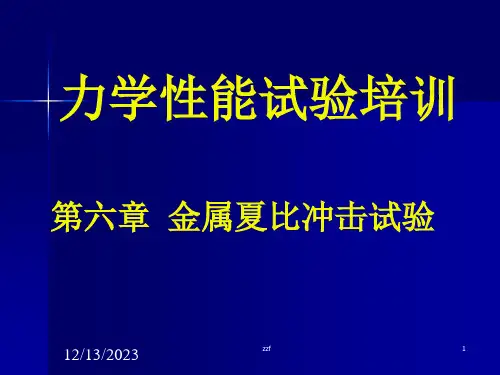 力学性能试验培训

第六章 金属夏比冲击试验

12/13/2023

zzf

1